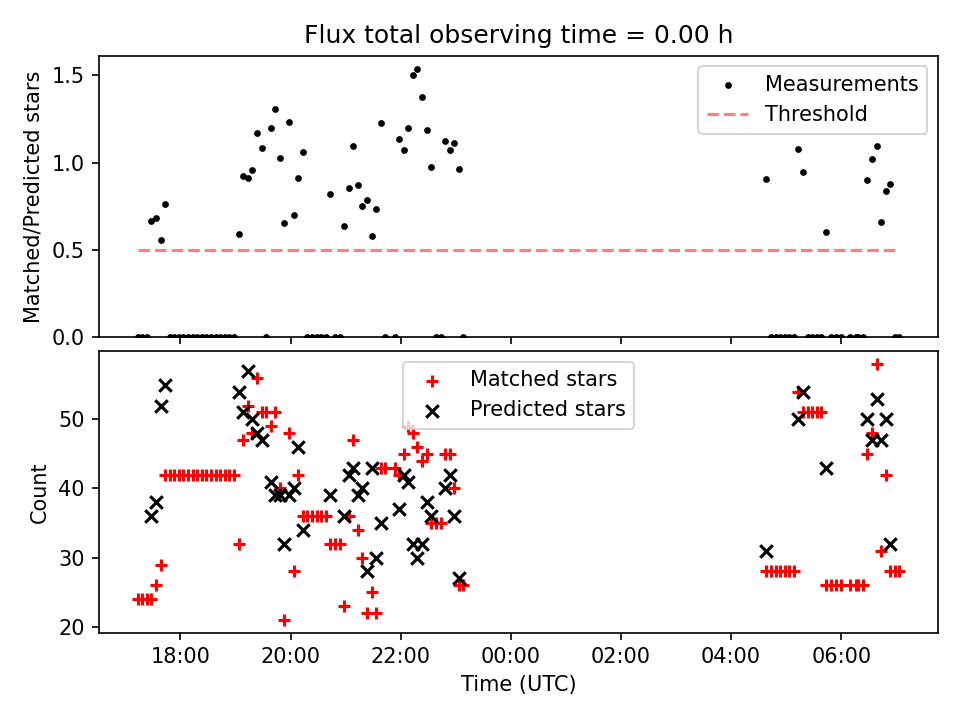 Flux total observing time = 0.00 h

Matched/Predicted stars

1.5
1.0
0.5
0.0

Measurements
Threshold

Count

50
40
30
20

Matched stars
Predicted stars

18:00
20:00
22:00
00:00
02:00
04:00
06:00

Time (UTC)